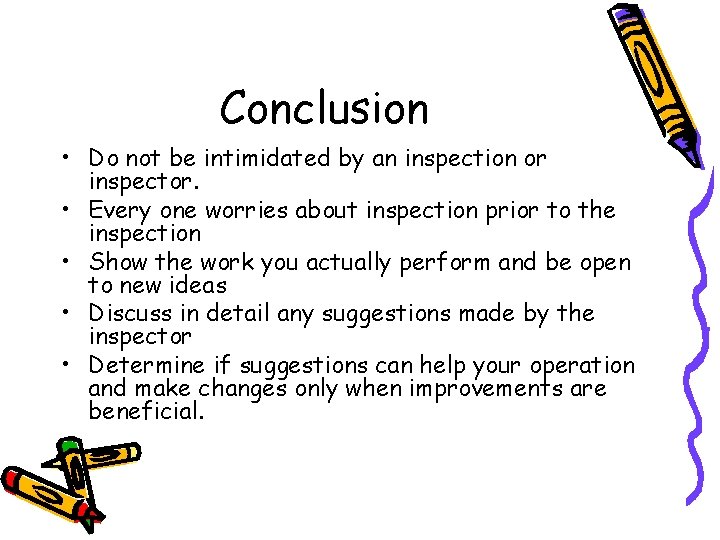 Conclusion

• Do not be intimidated by an inspection or inspector.
• Every one worries about inspection prior to the inspection
• Show the work you actually perform and be open to new ideas
• Discuss in detail any suggestions made by the inspector
• Determine if suggestions can help your operation and make changes only when improvements are beneficial.